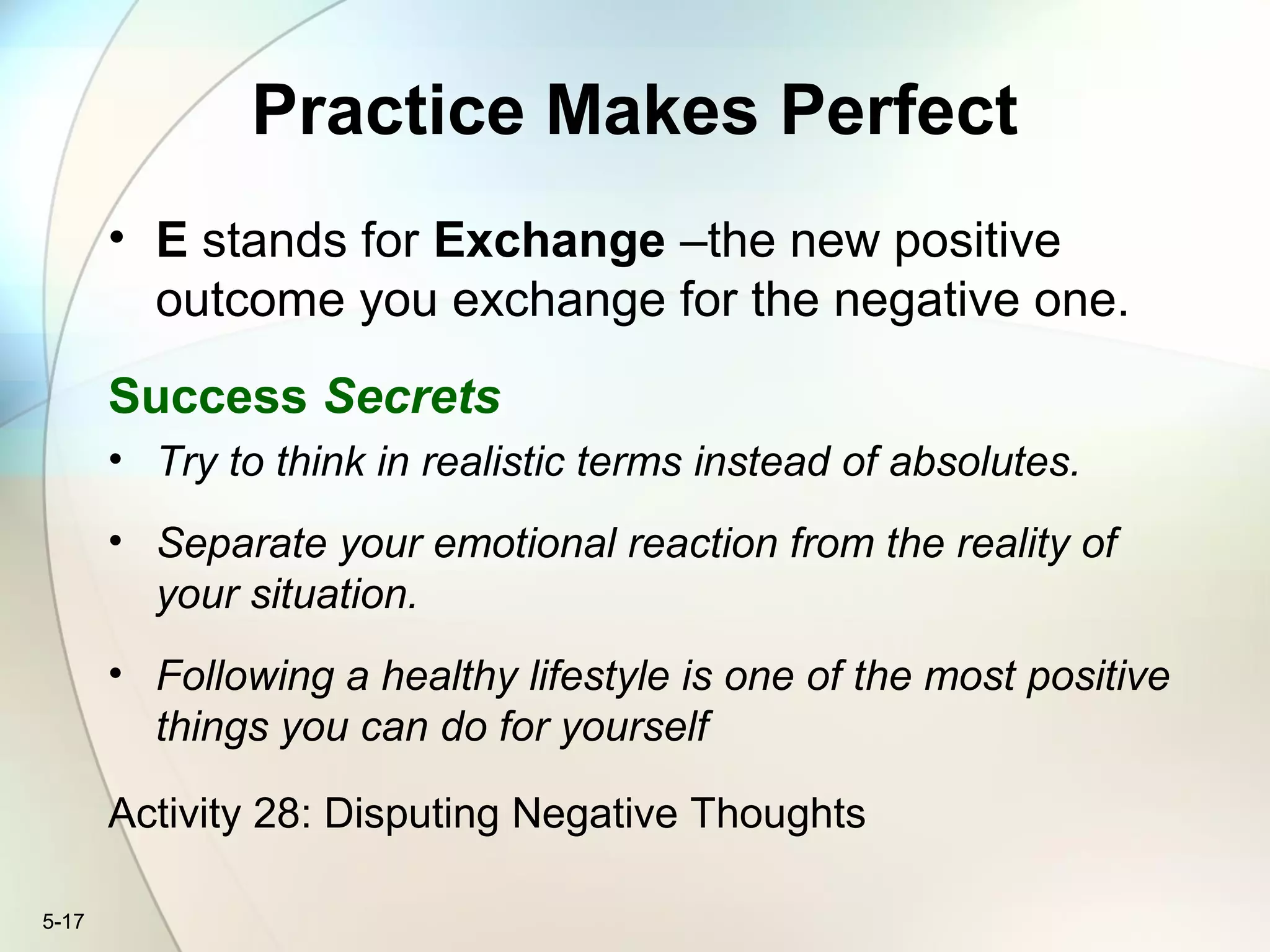 Practice Makes Perfect

• E stands for Exchange –the new positive outcome you exchange for the negative one.

Success Secrets

• Try to think in realistic terms instead of absolutes.

• Separate your emotional reaction from the reality of your situation.

• Following a healthy lifestyle is one of the most positive things you can do for yourself

Activity 28: Disputing Negative Thoughts

5-17